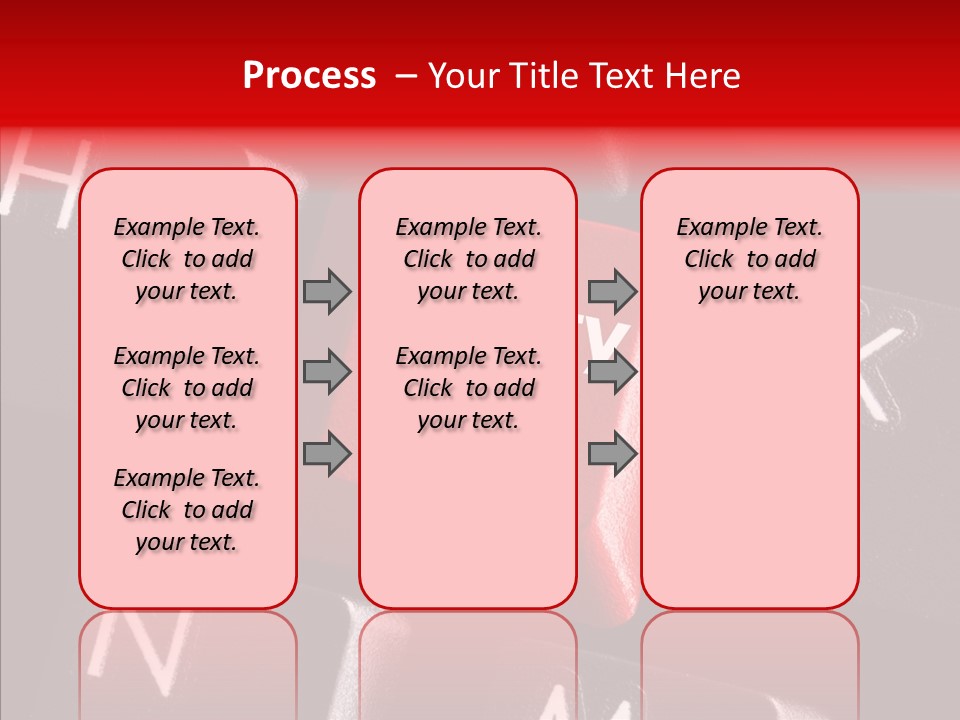 Process – Your Title Text Here

Example Text. Click to add your text.

Example Text. Click to add your text.

Example Text. Click to add your text.

Example Text. Click to add your text.

Example Text. Click to add your text.

Example Text. Click to add your text.